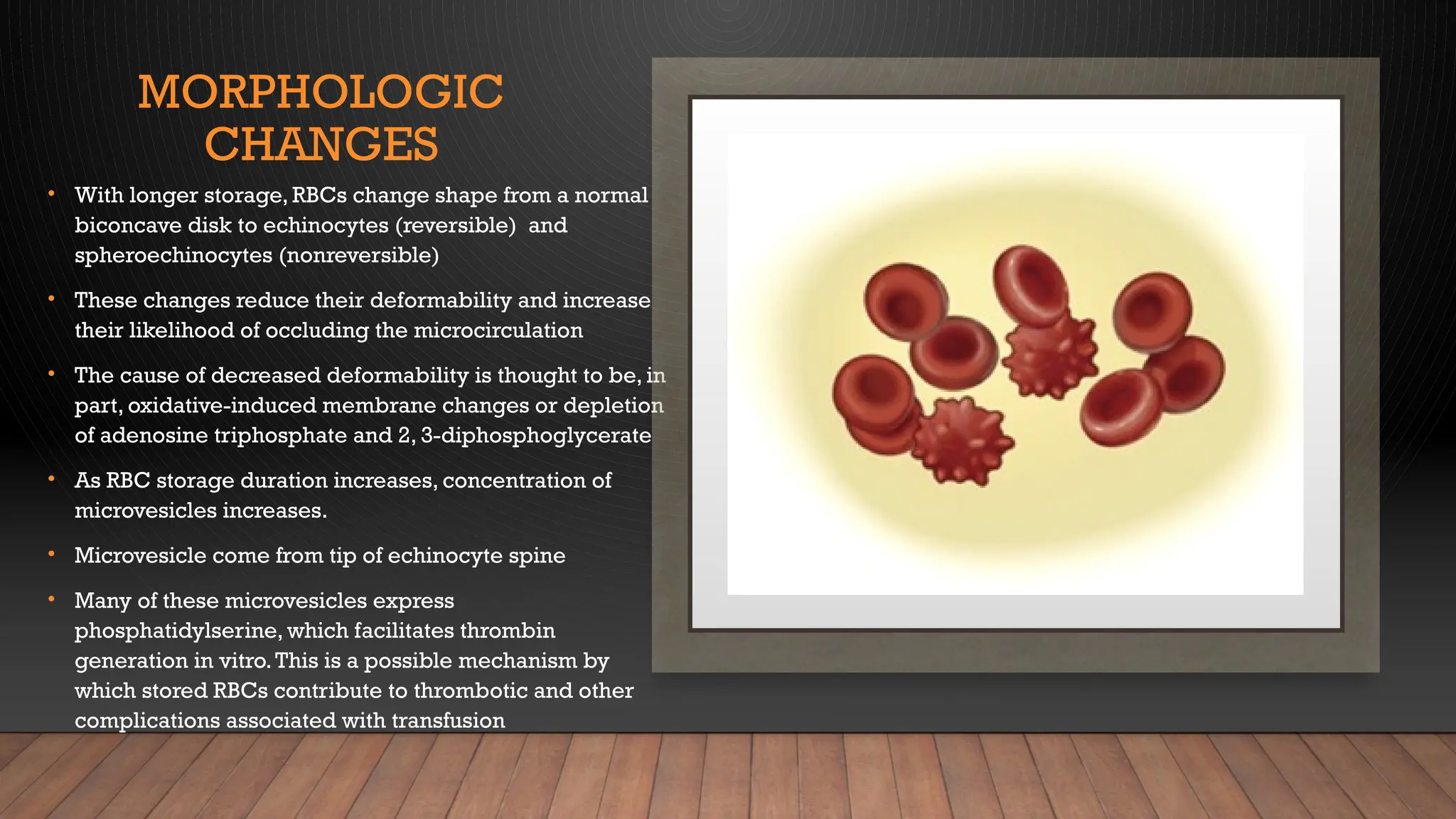 MORPHOLOGIC CHANGES

• With longer storage, RBCs change shape from a normal biconcave disk to echinocytes (reversible) and spheroechinocytes (nonreversible)

• These changes reduce their deformability and increase their likelihood of occluding the microcirculation

• The cause of decreased deformability is thought to be, in part, oxidative-induced membrane changes or depletion of adenosine triphosphate and 2, 3-diphosphoglycerate

• As RBC storage duration increases, concentration of microvesicles increases.

• Microvesicle come from tip of echinocyte spine

• Many of these microvesicles express phosphatidylserine, which facilitates thrombin generation in vitro. This is a possible mechanism by which stored RBCs contribute to thrombotic and other complications associated with transfusion